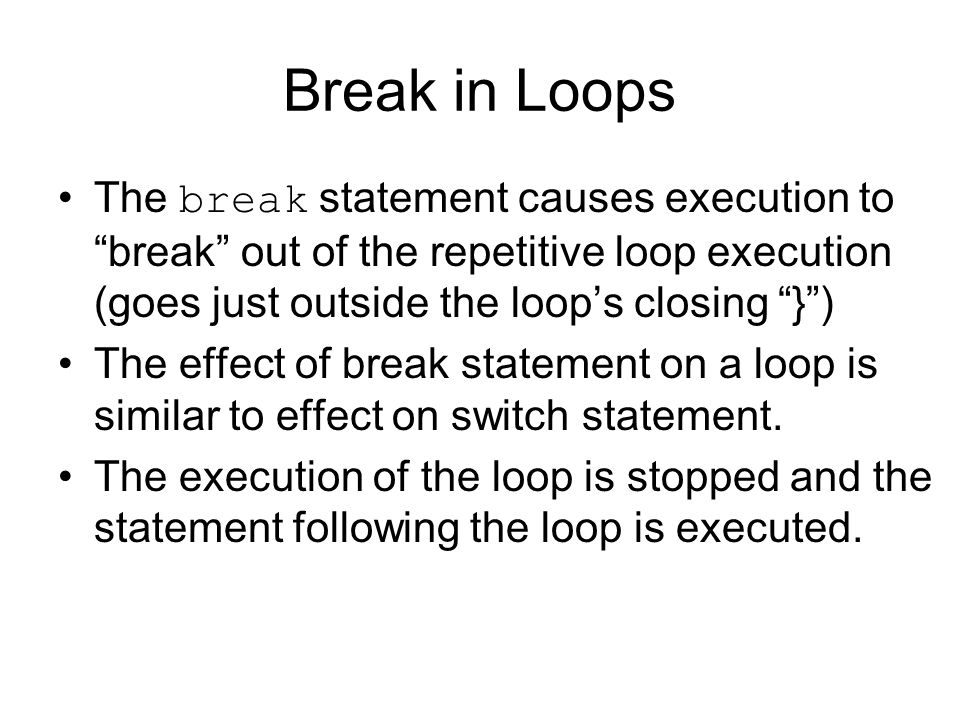 Break in Loops

• The break statement causes execution to “break” out of the repetitive loop execution (goes just outside the loop’s closing “}”)
• The effect of break statement on a loop is similar to effect on switch statement.
• The execution of the loop is stopped and the statement following the loop is executed.